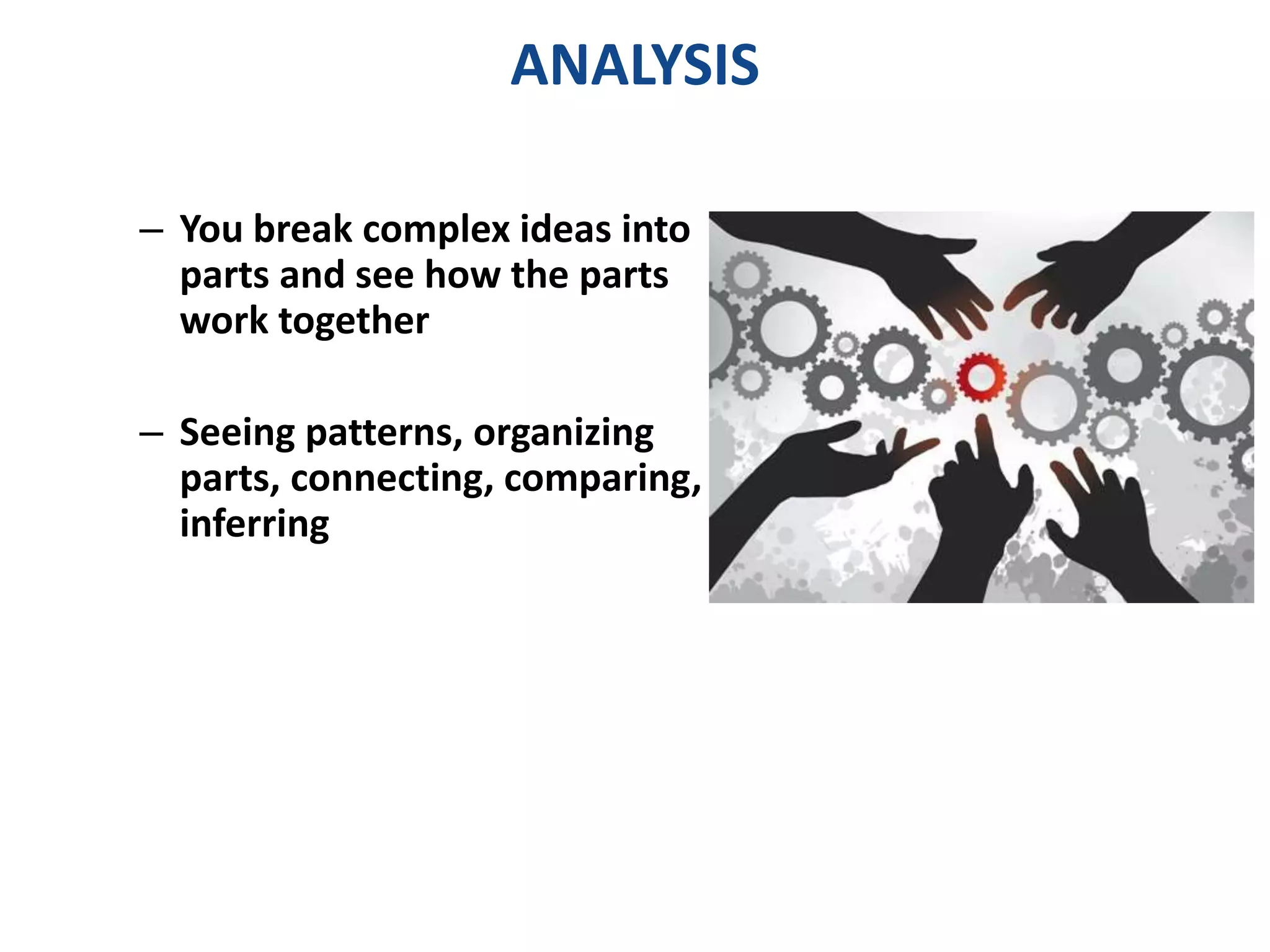 ANALYSIS

– You break complex ideas into parts and see how the parts work together

– Seeing patterns, organizing parts, connecting, comparing, inferring